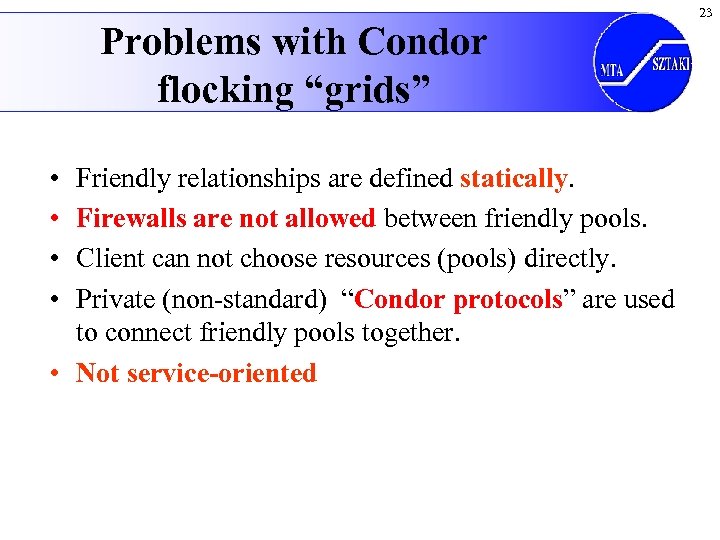 23

Problems with Condor flocking “grids”

MTA SZTAKI

• Friendly relationships are defined statically.
• Firewalls are not allowed between friendly pools.
• Client can not choose resources (pools) directly.
• Private (non-standard) “Condor protocols” are used to connect friendly pools together.
• Not service-oriented